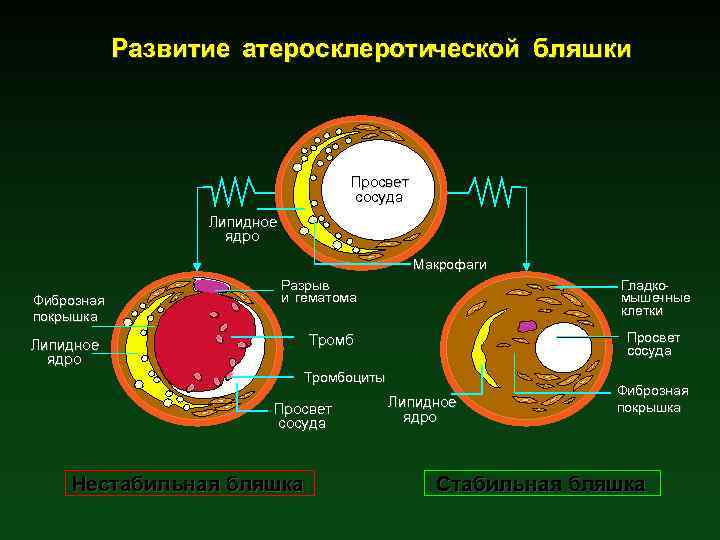 Развитие атеросклеротической бляшки

Просвет сосуда

Липидное ядро

Макрофаги

Фиброзная покрышка

Липидное ядро

Разрыв и гематома

Тромб

Тромбоциты

Просвет сосуда

Гладко-мышечные клетки

Просвет сосуда

Фиброзная покрышка

Липидное ядро

Нестабильная бляшка

Стабильная бляшка